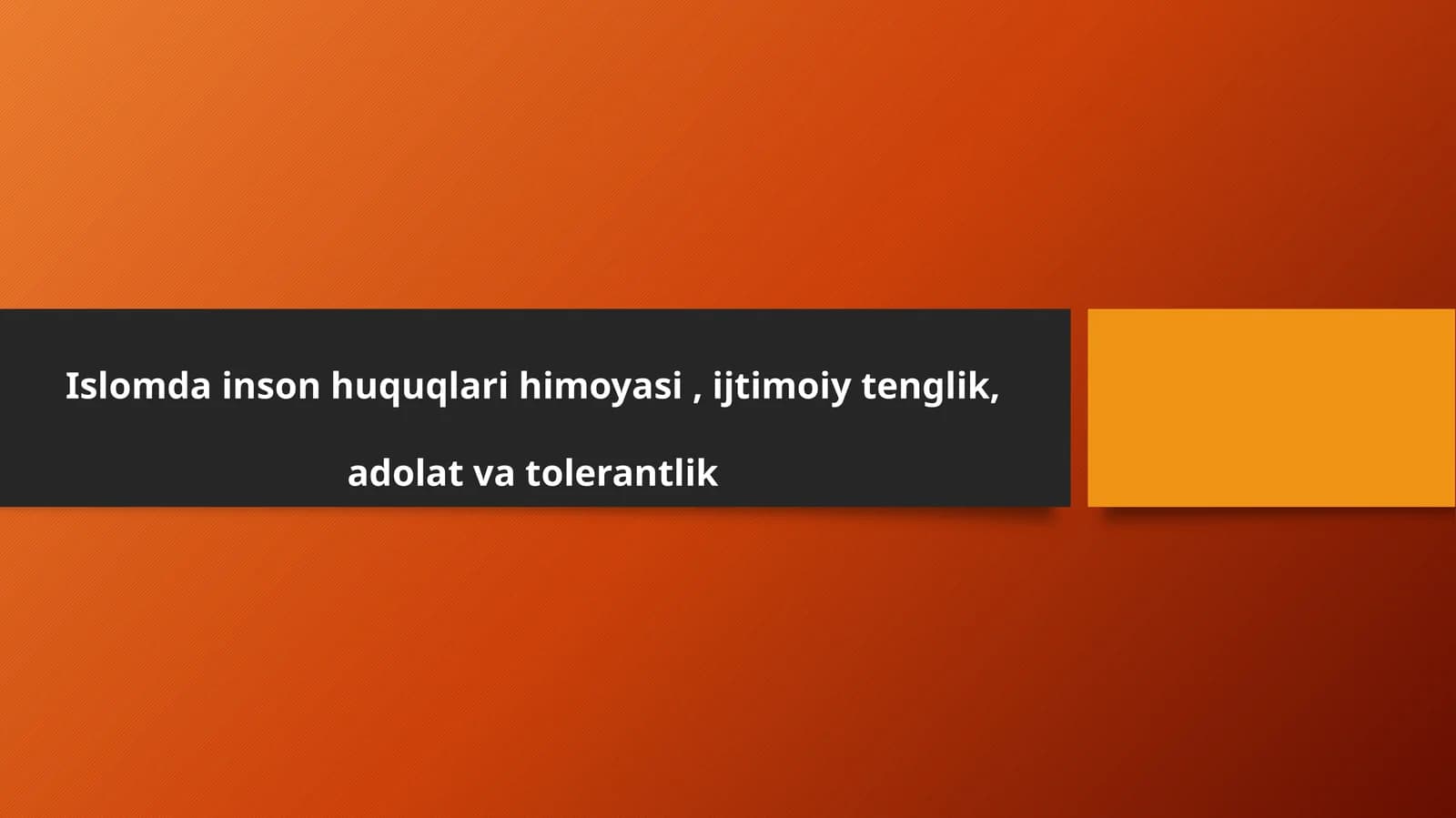 Islomda inson huquqlari himoyasi , ijtimoiy tenglik, adolat va tolerantlik